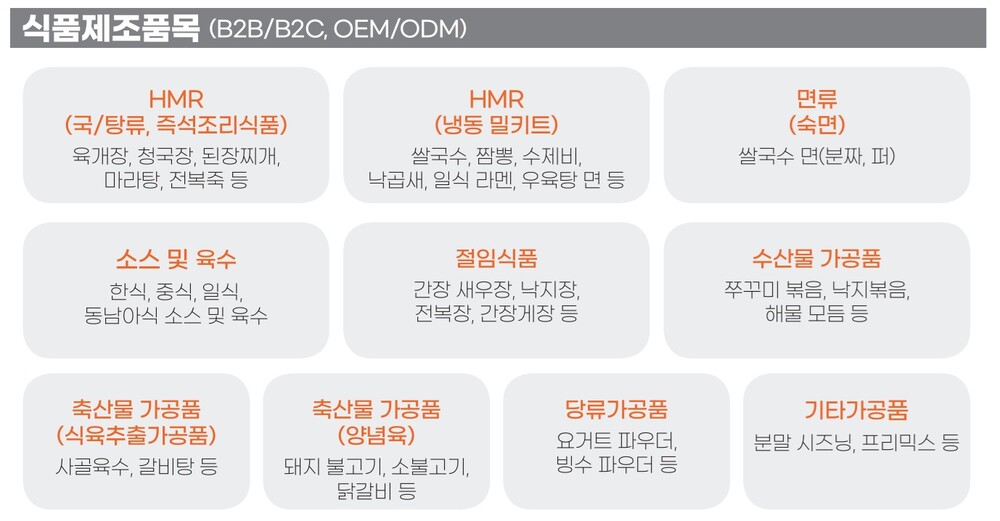 식품제조품목 (B2B/B2C, OEM/ODM)

HMR
(국/탕류, 즉석조리식품)
육개장, 청국장, 된장찌개, 마라탕, 전복죽 등

HMR
(냉동 밀키트)
쌀국수, 짬뽕, 수제비, 낙곱새, 일식 라멘, 우육탕 면 등

면류
(숙면)
쌀국수 면(분짜, 퍼)

소스 및 육수
한식, 중식, 일식, 동남아식 소스 및 육수

절임식품
간장 새우장, 낙지장, 전복장, 간장게장 등

수산물 가공품
쭈꾸미 볶음, 낙지볶음, 해물 모듬 등

축산물 가공품
(식육추출가공품)
사골육수, 갈비탕 등

축산물 가공품
(양념육)
돼지 불고기, 소불고기, 닭갈비 등

당류가공품
요거트 파우더, 빙수 파우더 등

기타가공품
분말 시즈닝, 프리믹스 등